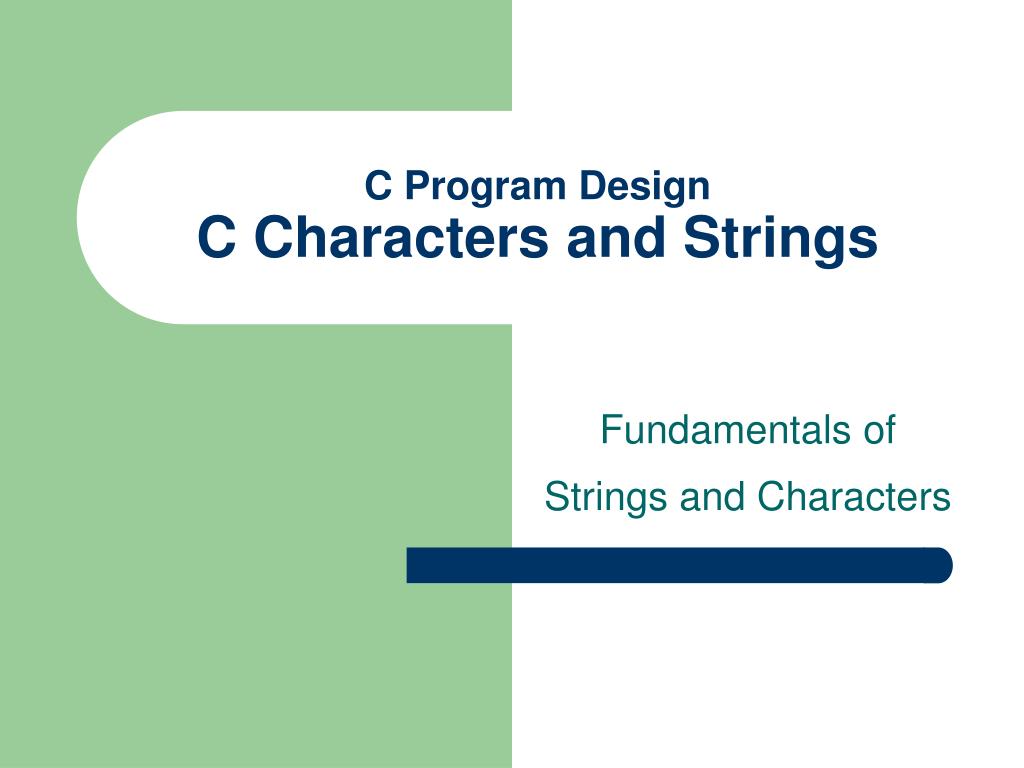 C Program Design
C Characters and Strings

Fundamentals of
Strings and Characters